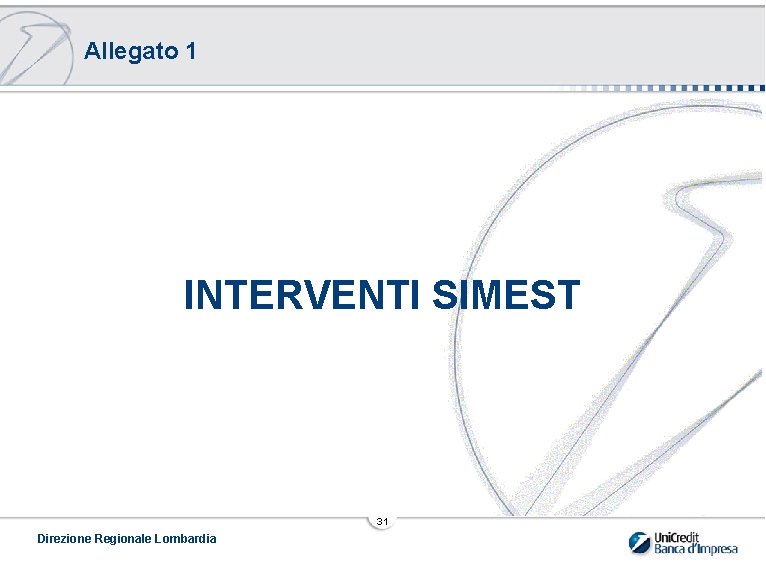 Allegato 1

INTERVENTI SIMEST

31

Direzione Regionale Lombardia

UniCredit
Banca d'Impresa